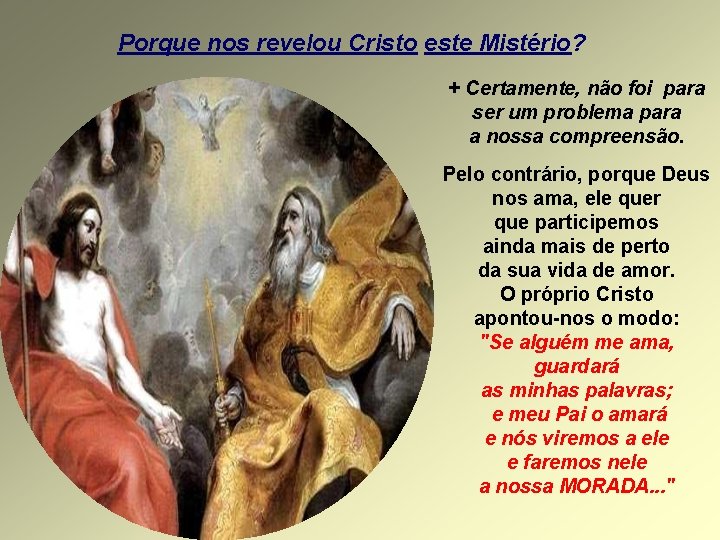 Porque nos revelou Cristo este Mistério?

+ Certamente, não foi para ser um problema para a nossa compreensão.

Pelo contrário, porque Deus nos ama, ele quer que participemos ainda mais de perto da sua vida de amor. O próprio Cristo apontou-nos o modo: "Se alguém me ama, guardará as minhas palavras; e meu Pai o amará e nós viremos a ele e faremos nele a nossa MORADA..."